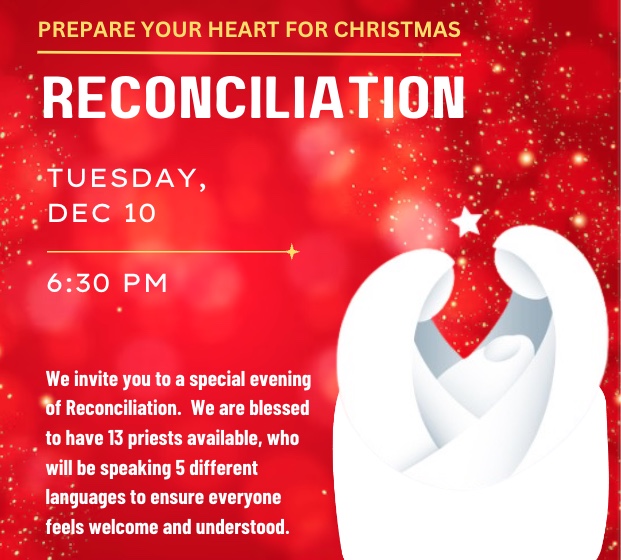 PREPARE YOUR HEART FOR CHRISTMAS

RECONCILIATION

TUESDAY, DEC 10

6:30 PM

We invite you to a special evening of Reconciliation. We are blessed to have 13 priests available, who will be speaking 5 different languages to ensure everyone feels welcome and understood.